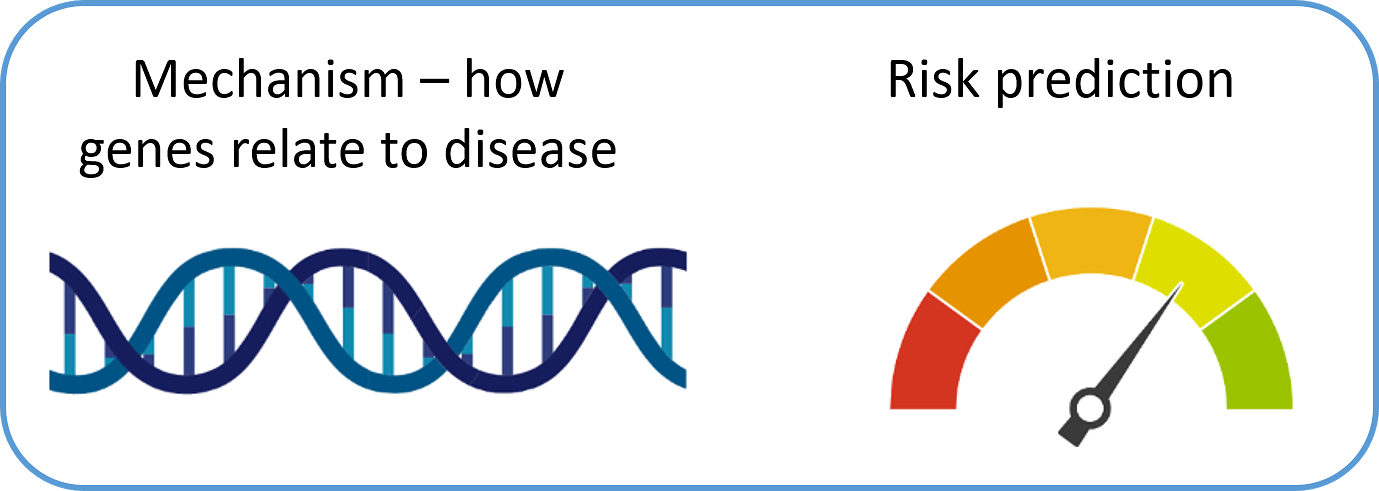 Mechanism – how genes relate to disease

Risk prediction